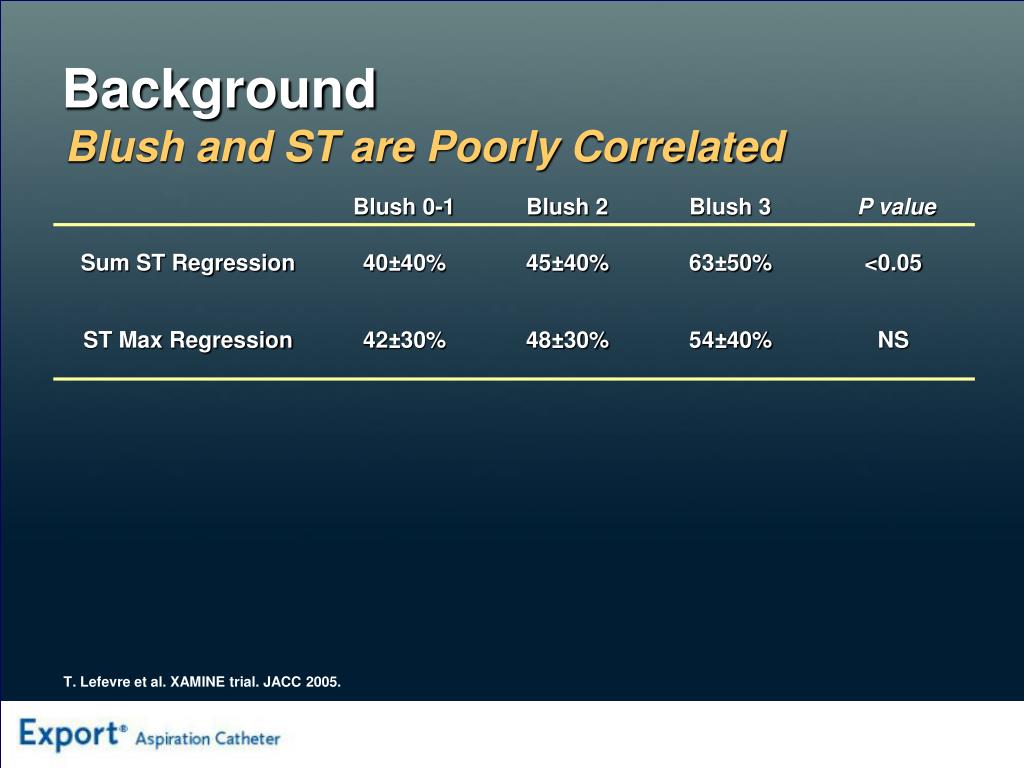 Background
Blush and ST are Poorly Correlated

| | Blush 0-1 | Blush 2 | Blush 3 | P value |
|---|---|---|---|---|
| Sum ST Regression | 40±40% | 45±40% | 63±50% | <0.05 |
| ST Max Regression | 42±30% | 48±30% | 54±40% | NS |

T. Lefevre et al. XAMINE trial. JACC 2005.

Export® Aspiration Catheter